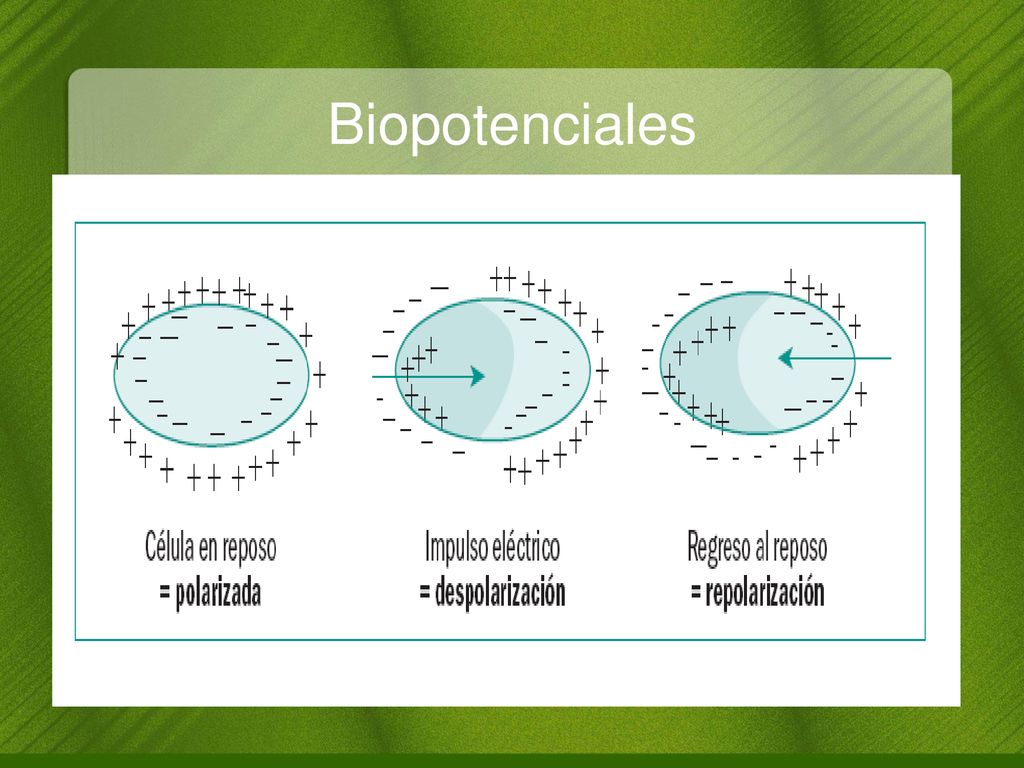 Biopotenciales

Célula en reposo
= polarizada

Impulso eléctrico
= despolarización

Regreso al reposo
= repolarización